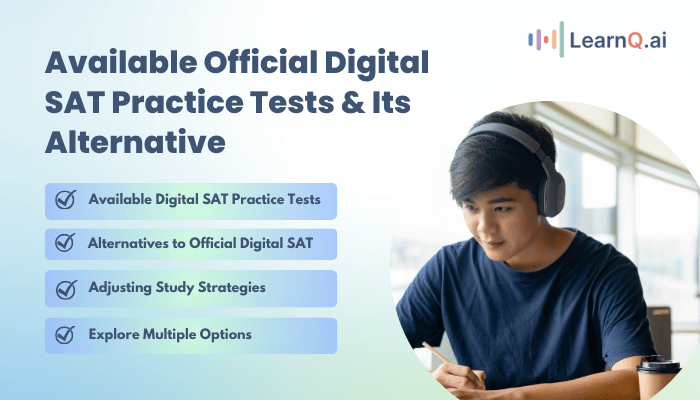 LearnQ.ai

Available Official Digital SAT Practice Tests & Its Alternative

Available Digital SAT Practice Tests

Alternatives to Official Digital SAT

Adjusting Study Strategies

Explore Multiple Options